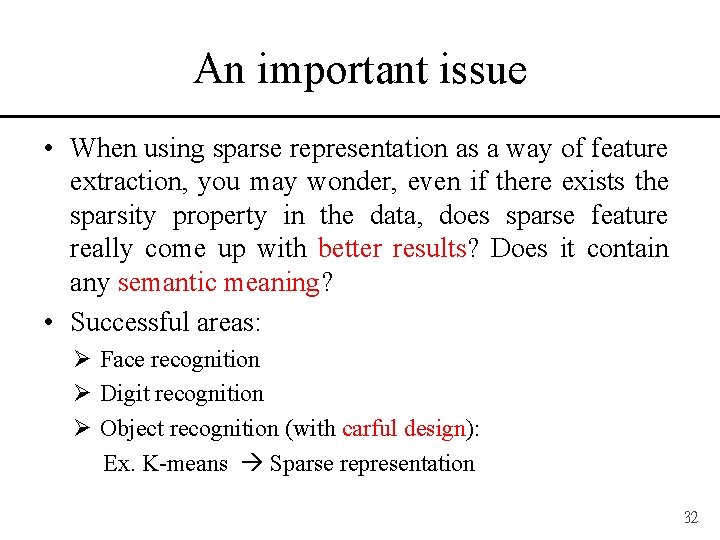 An important issue

• When using sparse representation as a way of feature extraction, you may wonder, even if there exists the sparsity property in the data, does sparse feature really come up with better results? Does it contain any semantic meaning?

• Successful areas:

➢ Face recognition

➢ Digit recognition

➢ Object recognition (with carful design):

Ex. K-means → Sparse representation

32